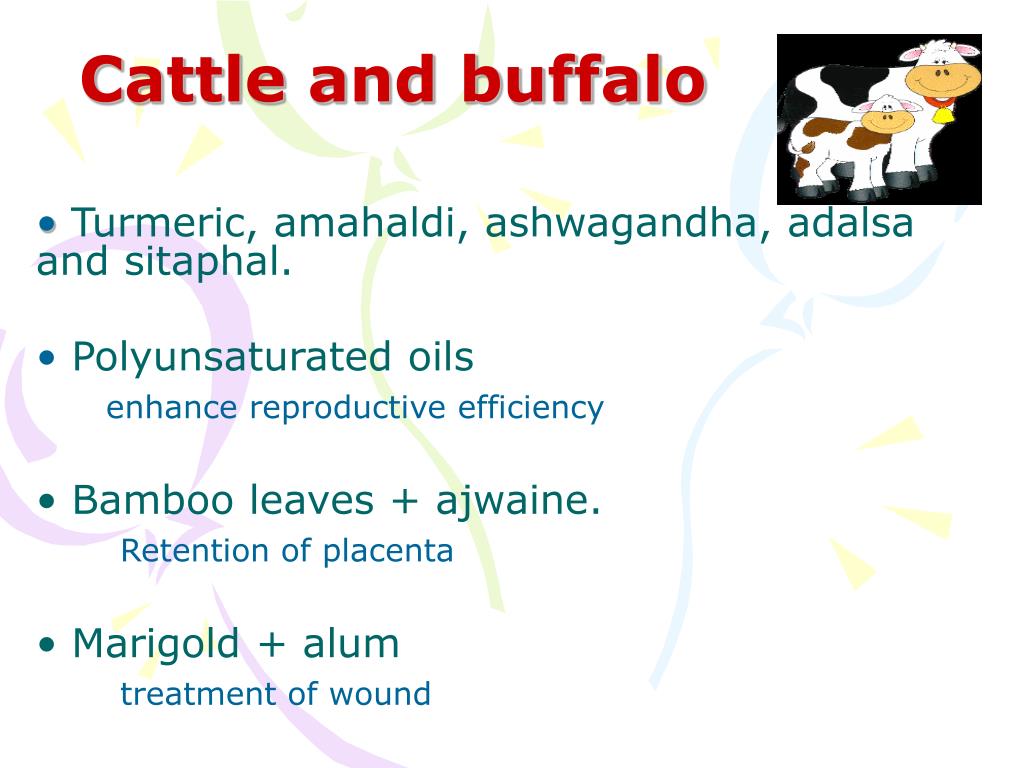 Cattle and buffalo

• Turmeric, amahaldi, ashwagandha, adalsa and sitaphal.

• Polyunsaturated oils
enhance reproductive efficiency

• Bamboo leaves + ajwaine.
Retention of placenta

• Marigold + alum
treatment of wound